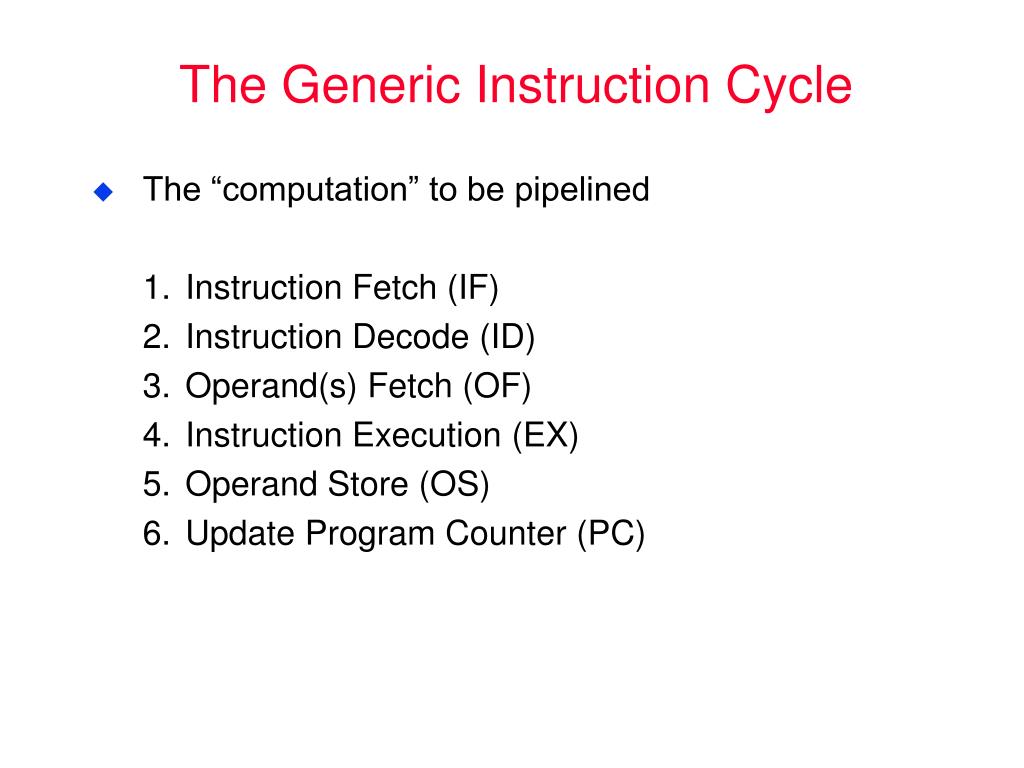 The Generic Instruction Cycle

The “computation” to be pipelined

1. Instruction Fetch (IF)
2. Instruction Decode (ID)
3. Operand(s) Fetch (OF)
4. Instruction Execution (EX)
5. Operand Store (OS)
6. Update Program Counter (PC)